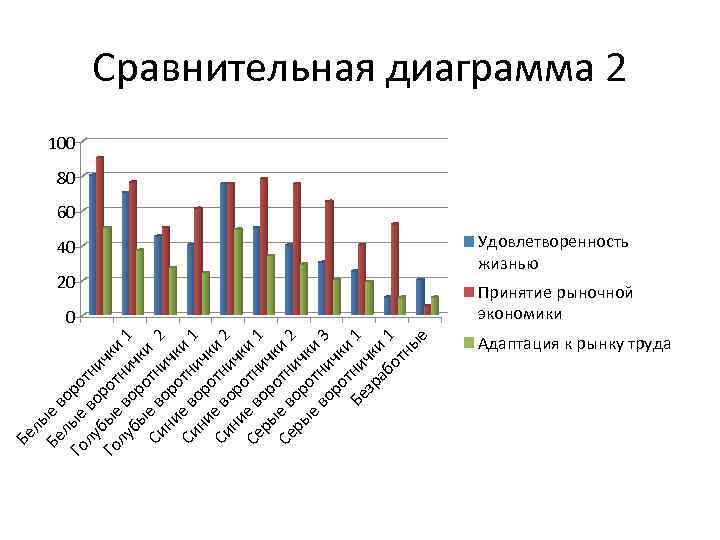 Сравнительная диаграмма 2

100
80
60
40
20
0

Белые воротнички 1
Белые воротнички 2
Голубые воротнички 1
Голубые воротнички 2
Синие воротнички 1
Синие воротнички 2
Синие воротнички 3
Серые воротнички 1
Серые воротнички 1
Безработные

Удовлетворенность жизнью
Принятие рыночной экономики
Адаптация к рынку труда